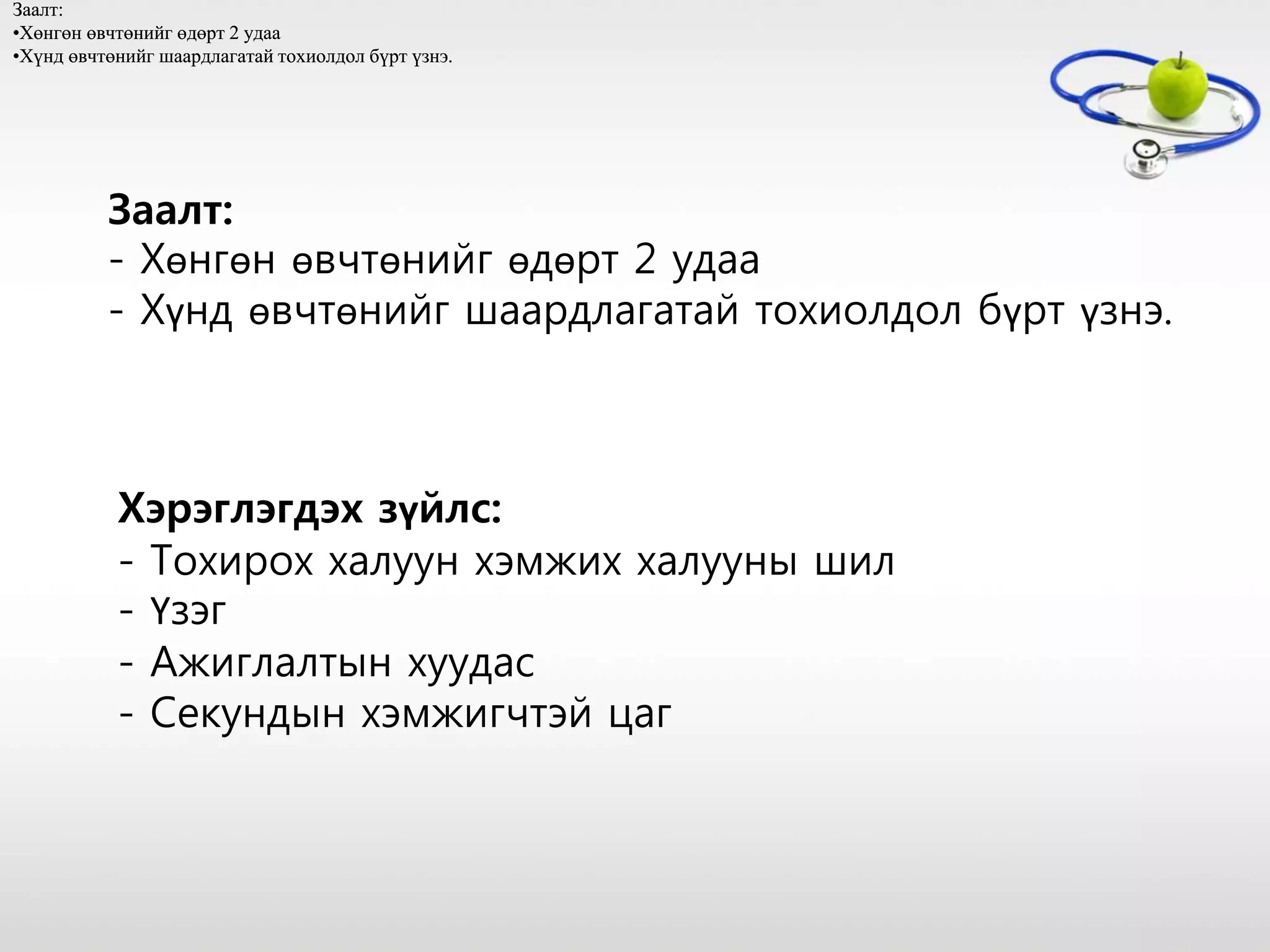 Заалт:
•Хөнгөн өвчтөнийг өдөрт 2 удаа
•Хүнд өвчтөнийг шаардлагатай тохиолдол бүрт үзнэ.

Заалт:
- Хөнгөн өвчтөнийг өдөрт 2 удаа
- Хүнд өвчтөнийг шаардлагатай тохиолдол бүрт үзнэ.

Хэрэглэгдэх зүйлс:
- Тохирох халуун хэмжих халууны шил
- Үзэг
- Ажиглалтын хуудас
- Секундын хэмжигчтэй цаг